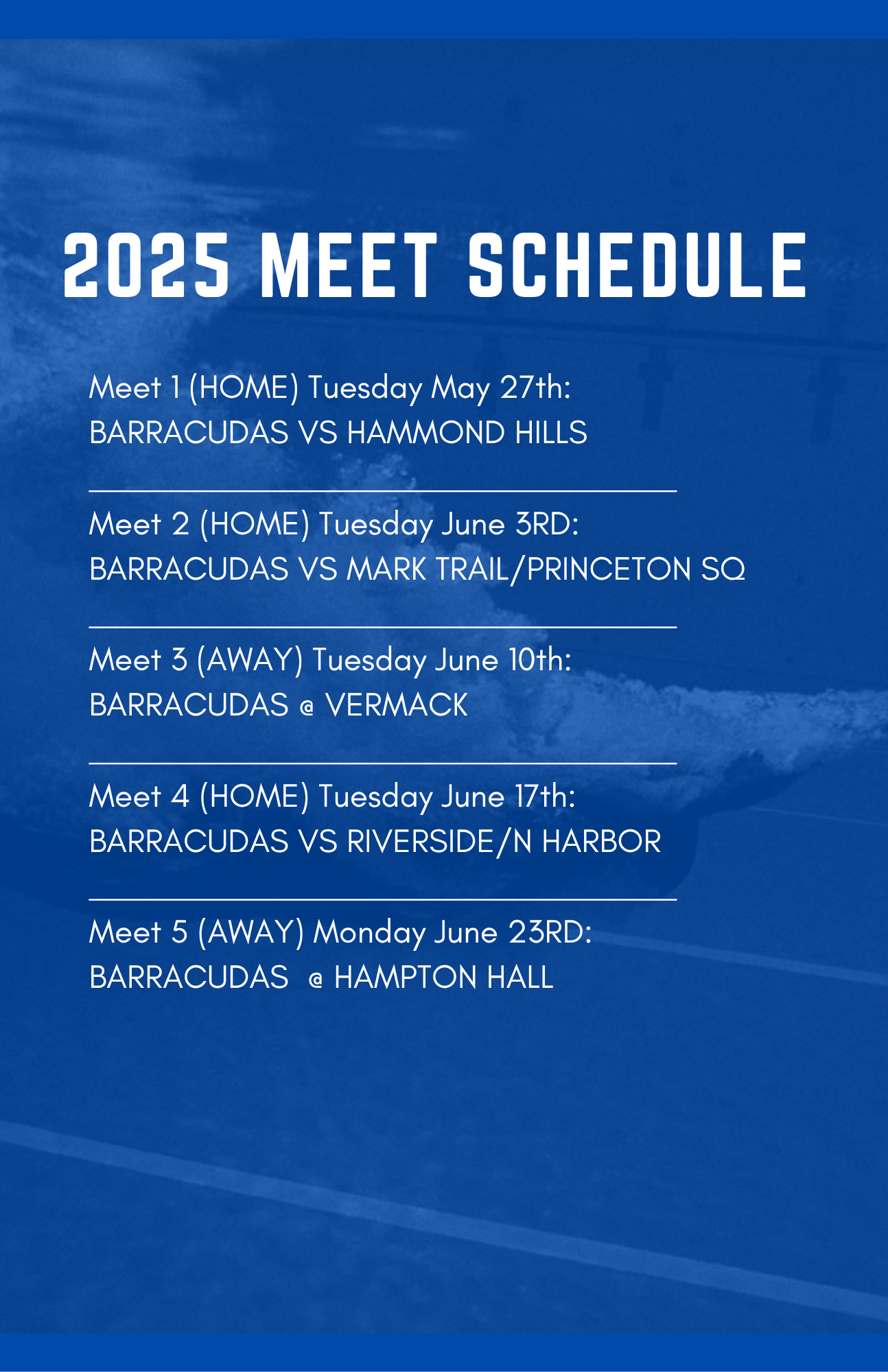 2025 MEET SCHEDULE

Meet 1 (HOME) Tuesday May 27th:
BARRACUDAS VS HAMMOND HILLS

Meet 2 (HOME) Tuesday June 3RD:
BARRACUDAS VS MARK TRAIL/PRINCETON SQ

Meet 3 (AWAY) Tuesday June 10th:
BARRACUDAS @ VERMACK

Meet 4 (HOME) Tuesday June 17th:
BARRACUDAS VS RIVERSIDE/N HARBOR

Meet 5 (AWAY) Monday June 23RD:
BARRACUDAS @ HAMPTON HALL